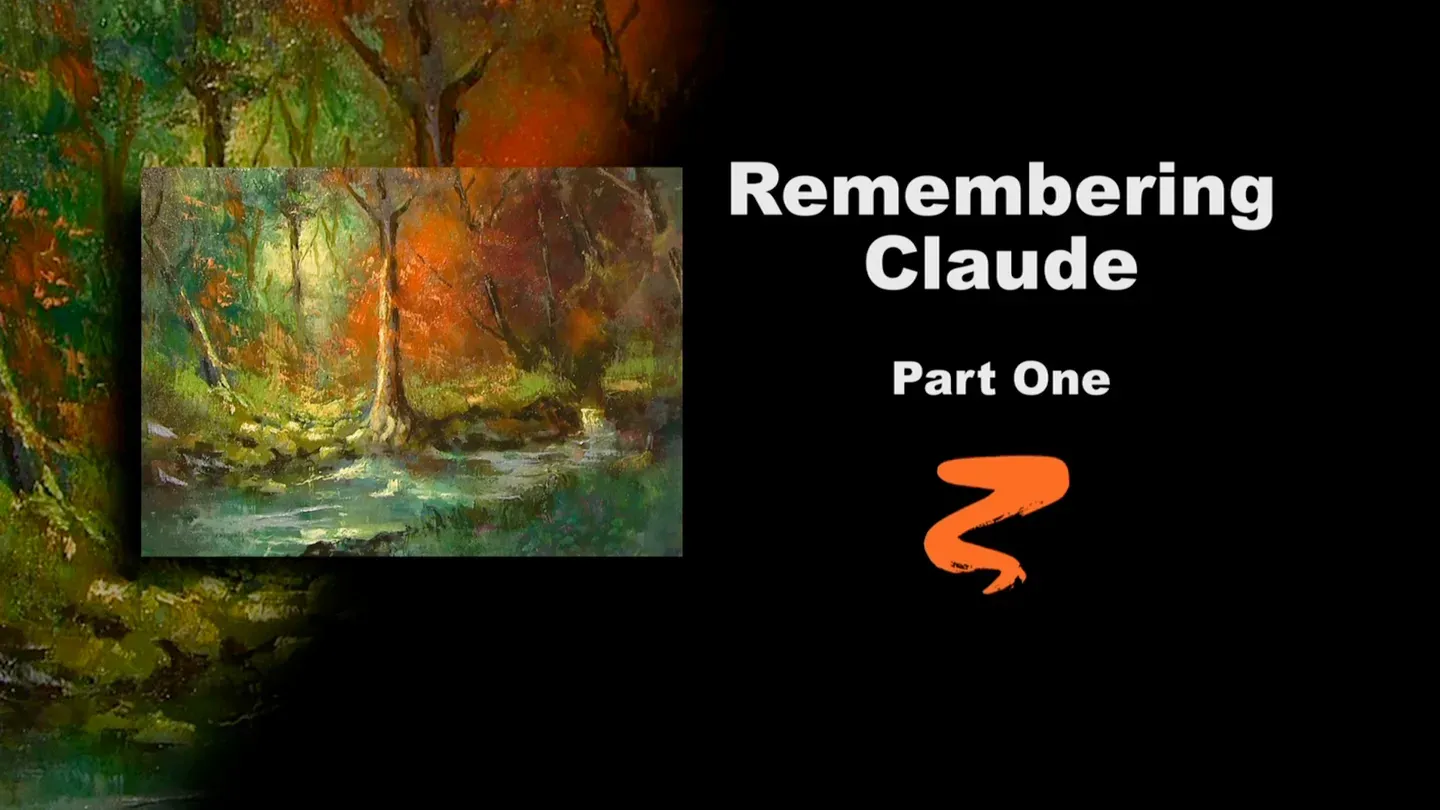 Remembering Claude

Part One